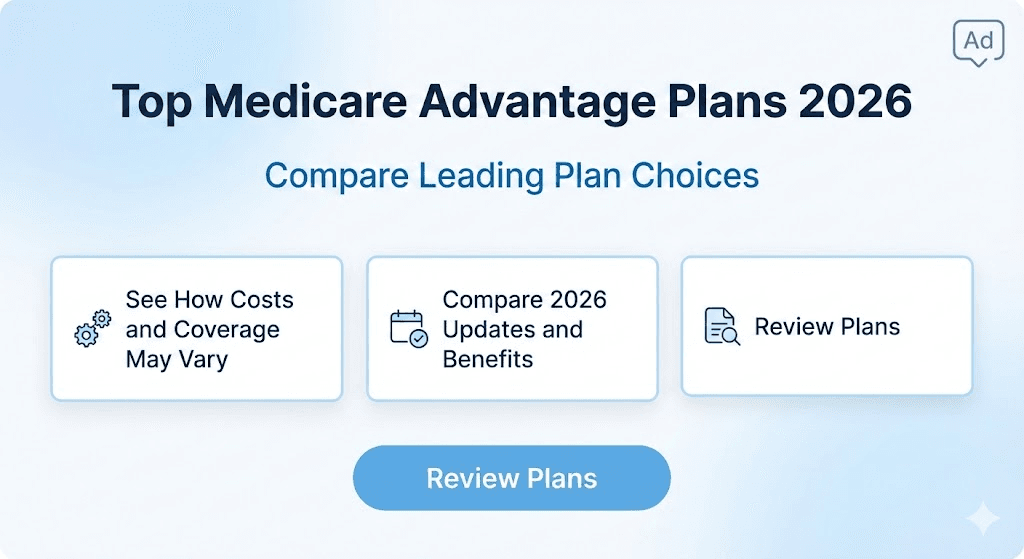 Ad

Top Medicare Advantage Plans 2026

Compare Leading Plan Choices

See How Costs and Coverage May Vary

Compare 2026 Updates and Benefits

Review Plans

Review Plans